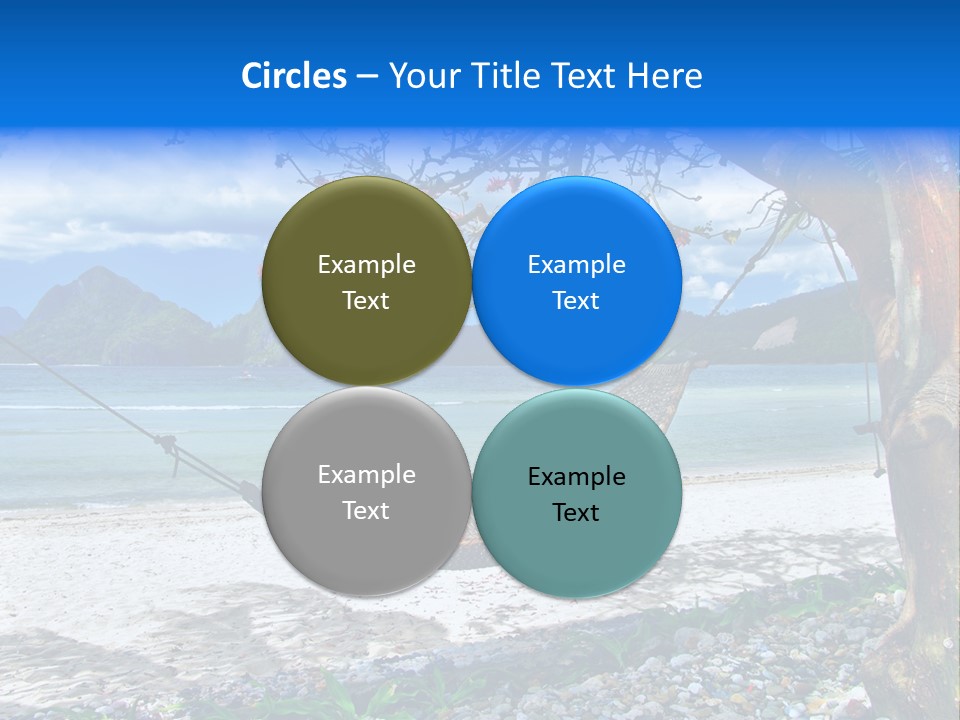 Circles – Your Title Text Here

Example Text

Example Text

Example Text

Example Text